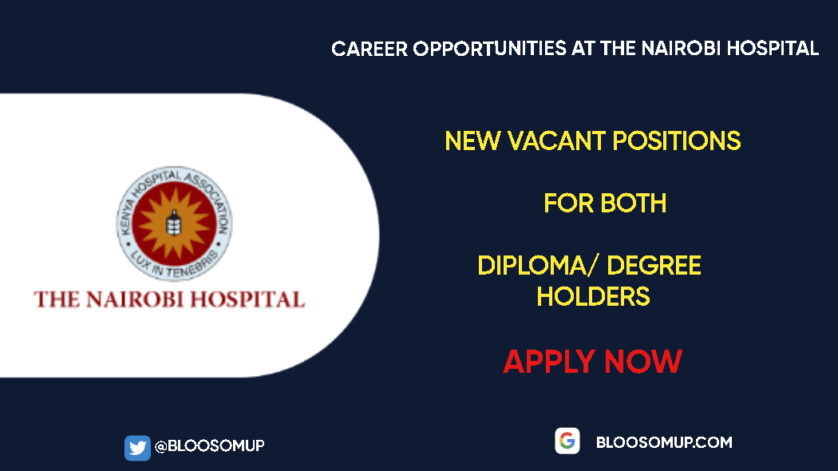 CAREER OPPORTUNITIES AT THE NAIROBI HOSPITAL

KENYA HOSPITAL ASSOCIATION
LUX IN TENEBRIS

THE NAIROBI HOSPITAL

NEW VACANT POSITIONS

FOR BOTH

DIPLOMA/ DEGREE HOLDERS

APPLY NOW

@BLOOSOMUP

BLOOSOMUP.COM